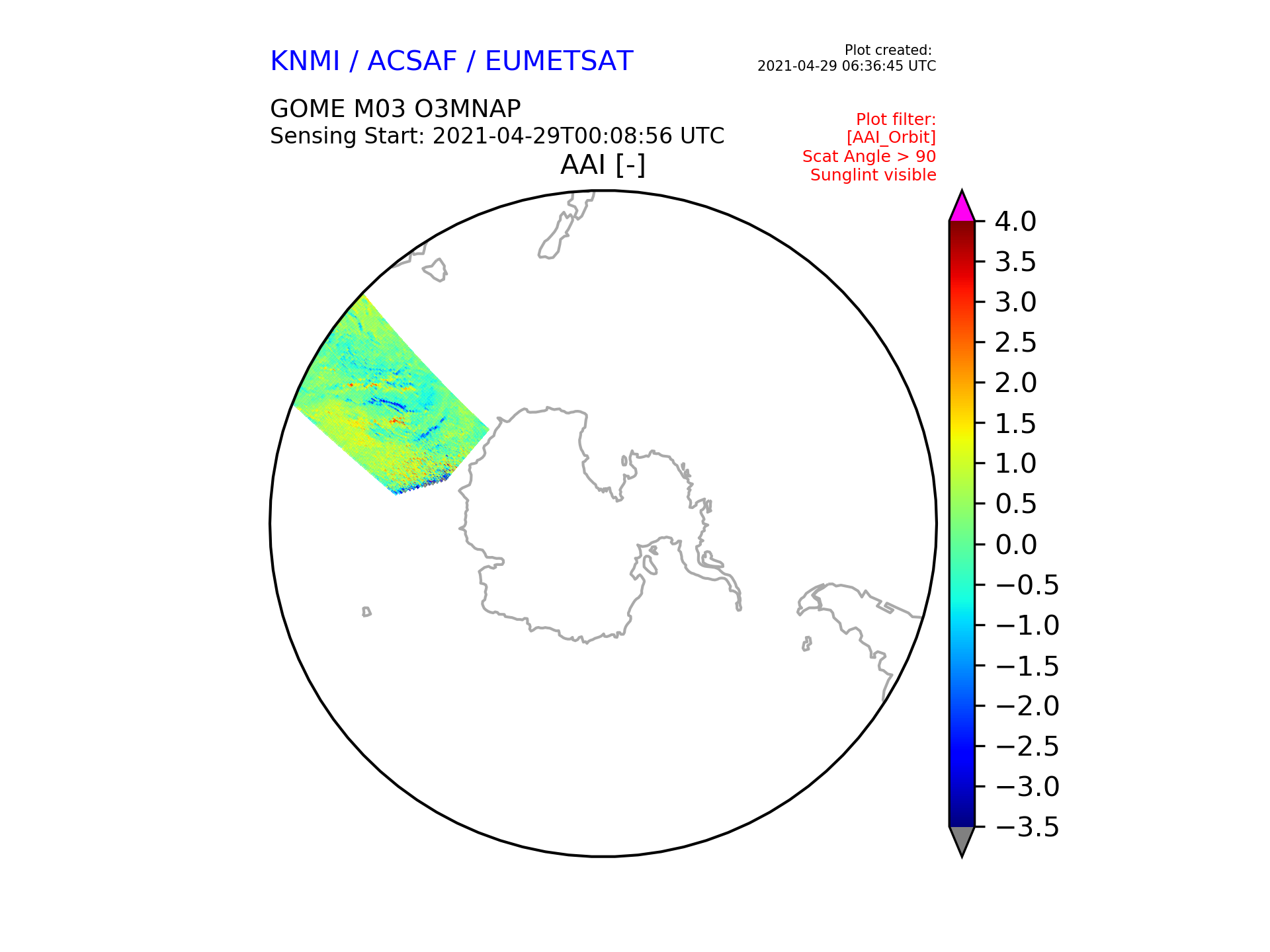 KNMI / ACSAF / EUMETSAT

Plot created:
2021-04-29 06:36:45 UTC

GOME M03 O3MNAP
Sensing Start: 2021-04-29T00:08:56 UTC

Plot filter:
[AAI_Orbit]
Scat Angle > 90
Sunglint visible

AAI [-]

4.0
3.5
3.0
2.5
2.0
1.5
1.0
0.5
0.0
−0.5
−1.0
−1.5
−2.0
−2.5
−3.0
−3.5